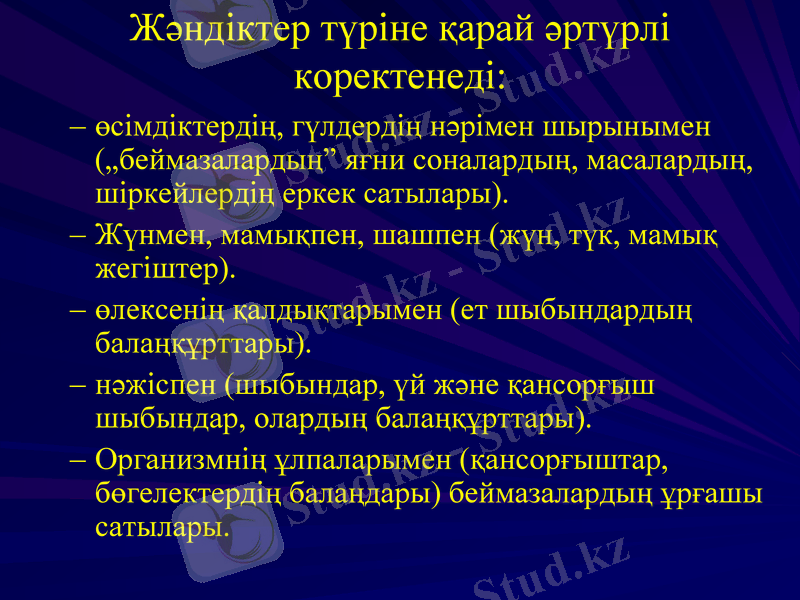 Жәндіктер түріне қарай әртүрлі коректенеді:

– өсімдіктердің, гүлдердің нәрімен шырынымен („беймазалардың” яғни соналардың, масалардың, шіркейлердің еркек сатылары).

– Жүнмен, мамықпен, шашпен (жүн, түк, мамық жегіштер).

– өлексенің қалдықтарымен (ет шыбындардың балаңқұрттары).

– нәжіспен (шыбындар, үй және қансорғыш шыбындар, олардың балаңқұрттары).

– Организмнің ұлпаларымен (қансорғыштар, бөгелектердің балаңдары) беймазалардың ұрғашы сатылары.

Stud.kz - Stud.kz
Stud.kz - Stud.kz
Stud.kz - Stud.kz
Stud.kz